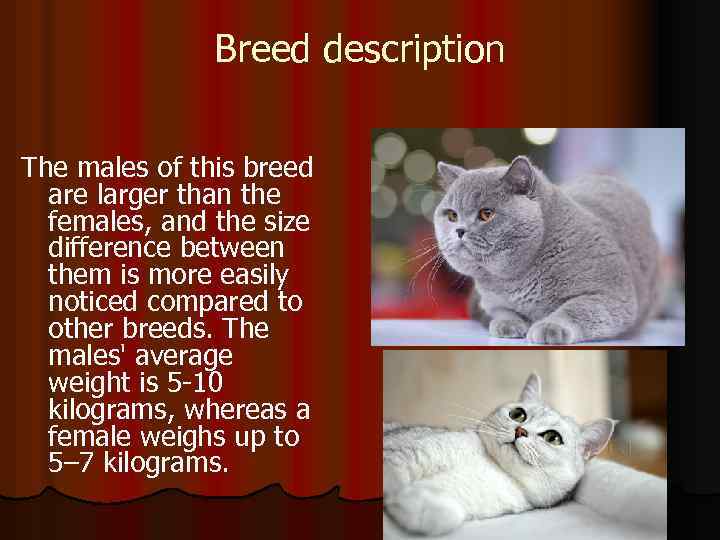 Breed description

The males of this breed are larger than the females, and the size difference between them is more easily noticed compared to other breeds. The males' average weight is 5-10 kilograms, whereas a female weighs up to 5–7 kilograms.